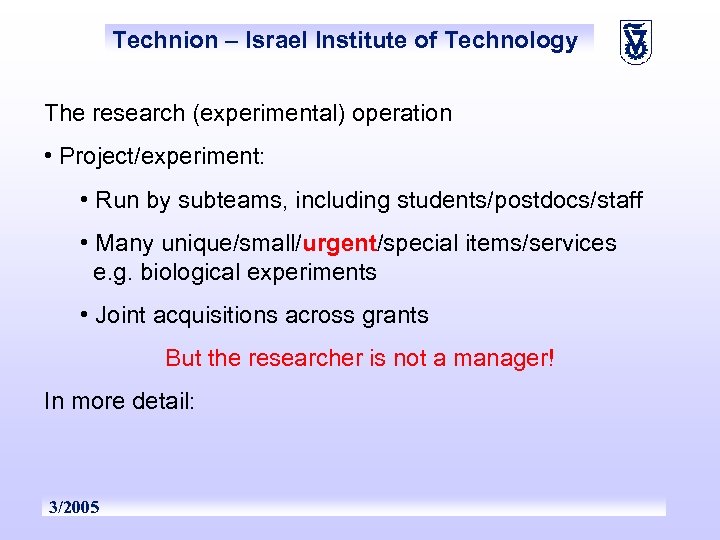 Technion – Israel Institute of Technology

The research (experimental) operation

• Project/experiment:

• Run by subteams, including students/postdocs/staff

• Many unique/small/urgent/special items/services e.g. biological experiments

• Joint acquisitions across grants

But the researcher is not a manager!

In more detail:

3/2005